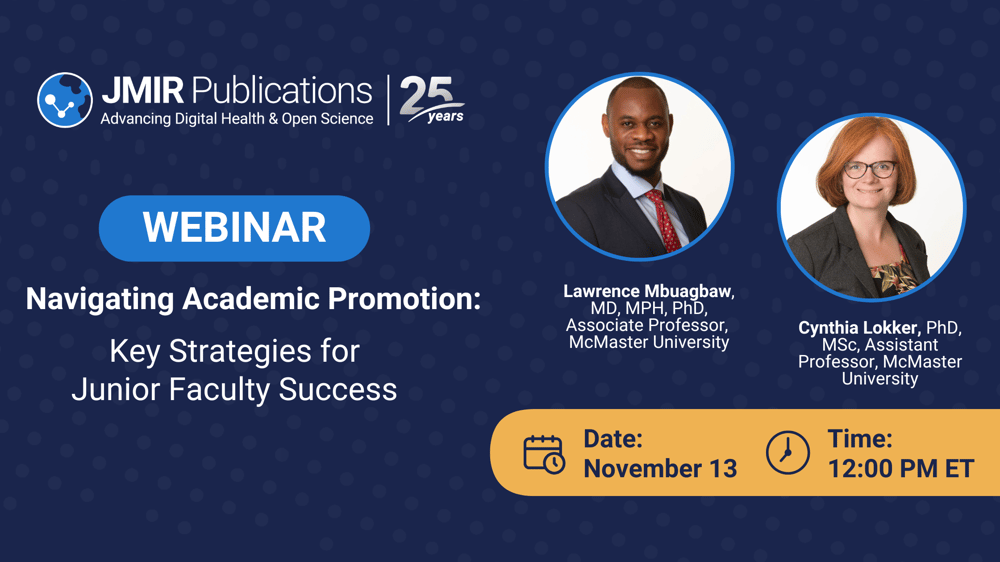 JMIR Publications
Advancing Digital Health & Open Science

25 years

WEBINAR

Navigating Academic Promotion:

Key Strategies for Junior Faculty Success

Lawrence Mbuagbaw, MD, MPH, PhD, Associate Professor, McMaster University

Cynthia Lokker, PhD, MSc, Assistant Professor, McMaster University

Date: November 13

Time: 12:00 PM ET